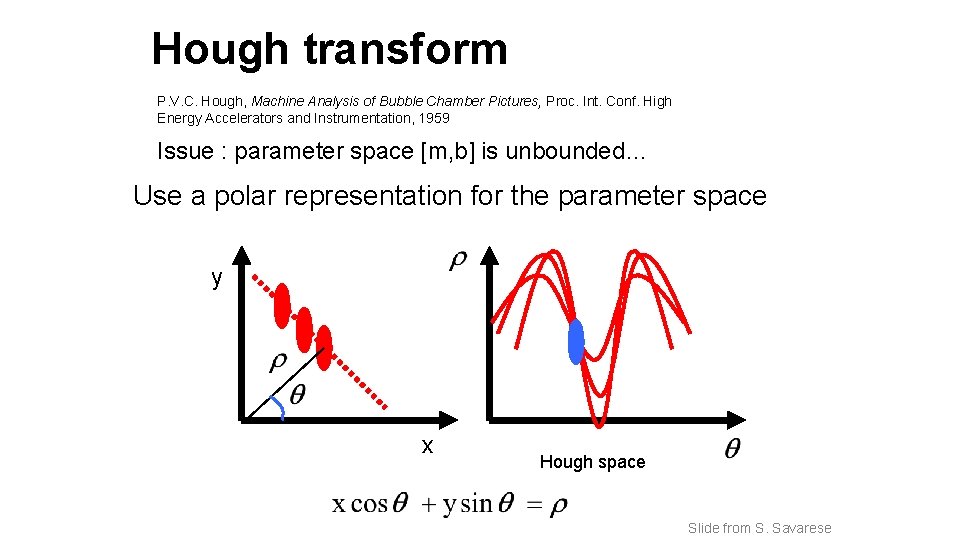 Hough transform

P.V.C. Hough, Machine Analysis of Bubble Chamber Pictures, Proc. Int. Conf. High Energy Accelerators and Instrumentation, 1959

Issue : parameter space [m,b] is unbounded…

Use a polar representation for the parameter space

y

$\rho$

$\theta$

x

$\rho$

$\theta$

Hough space

$x\cos\theta + y\sin\theta = \rho$

Slide from S. Savarese